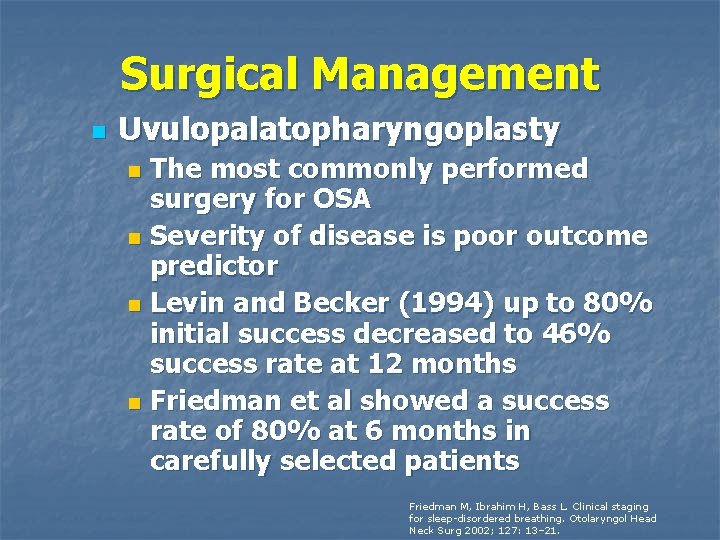 Surgical Management

Uvulopalatopharyngoplasty

The most commonly performed surgery for OSA

Severity of disease is poor outcome predictor

Levin and Becker (1994) up to 80% initial success decreased to 46% success rate at 12 months

Friedman et al showed a success rate of 80% at 6 months in carefully selected patients

Friedman M, Ibrahim H, Bass L. Clinical staging for sleep-disordered breathing. Otolaryngol Head Neck Surg 2002; 127: 13–21.